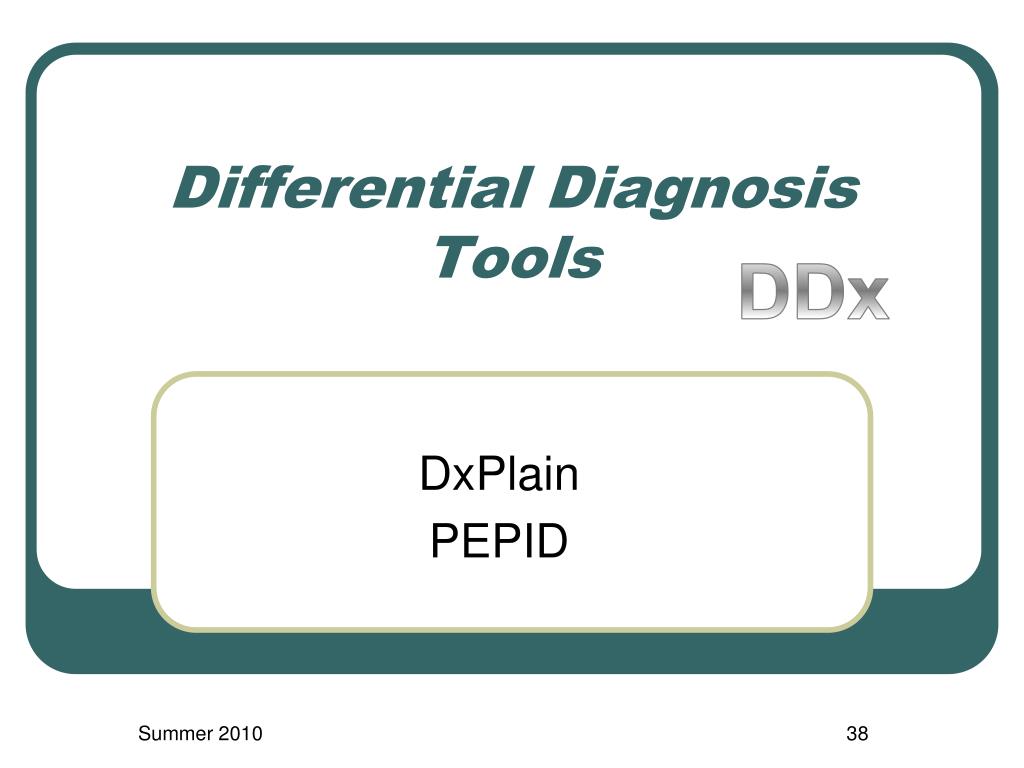 Differential Diagnosis Tools

DDx

DxPlain
PEPID

Summer 2010

38